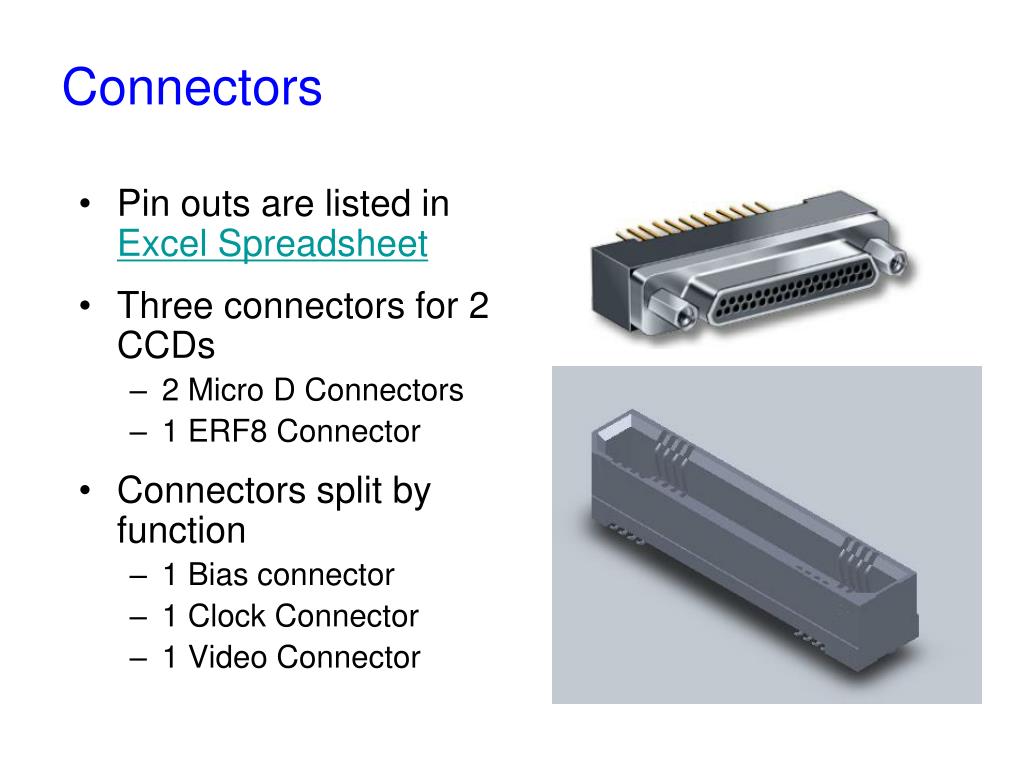 Connectors

• Pin outs are listed in Excel Spreadsheet
• Three connectors for 2 CCDs
– 2 Micro D Connectors
– 1 ERF8 Connector
• Connectors split by function
– 1 Bias connector
– 1 Clock Connector
– 1 Video Connector